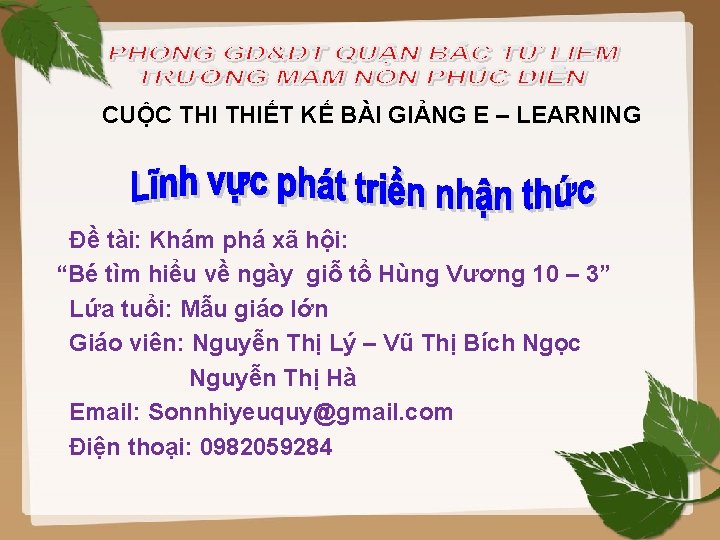 PHONG GD&DT QUẬN BẮC TỪ LIÊM
TRƯỜNG MẦM NON PHÚC DIỄN

CUỘC THI THIẾT KẾ BÀI GIẢNG E – LEARNING

Lĩnh vực phát triển nhận thức

Đề tài: Khám phá xã hội:
“Bé tìm hiểu về ngày giỗ tổ Hùng Vương 10 – 3”
Lứa tuổi: Mẫu giáo lớn
Giáo viên: Nguyễn Thị Lý – Vũ Thị Bích Ngọc
Nguyễn Thị Hà
Email: Sonnhiyeuquy@gmail.com
Điện thoại: 0982059284